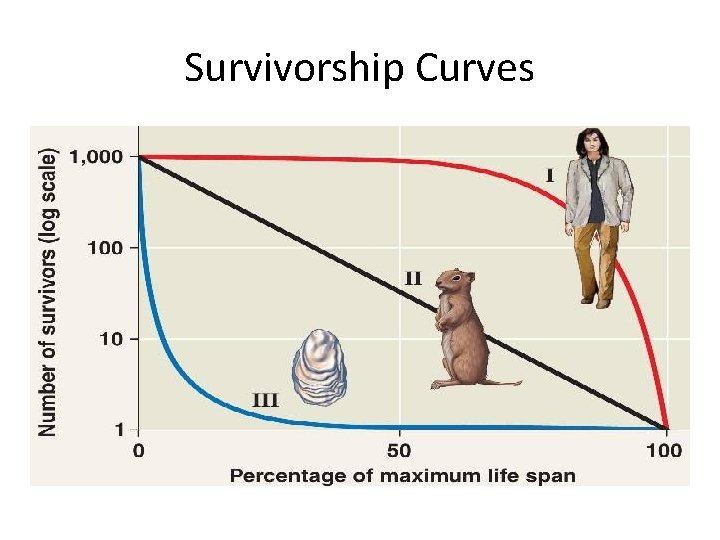 Survivorship Curves

Number of survivors (log scale)

1,000

100

10

1

I

II

III

0

50

100

Percentage of maximum life span